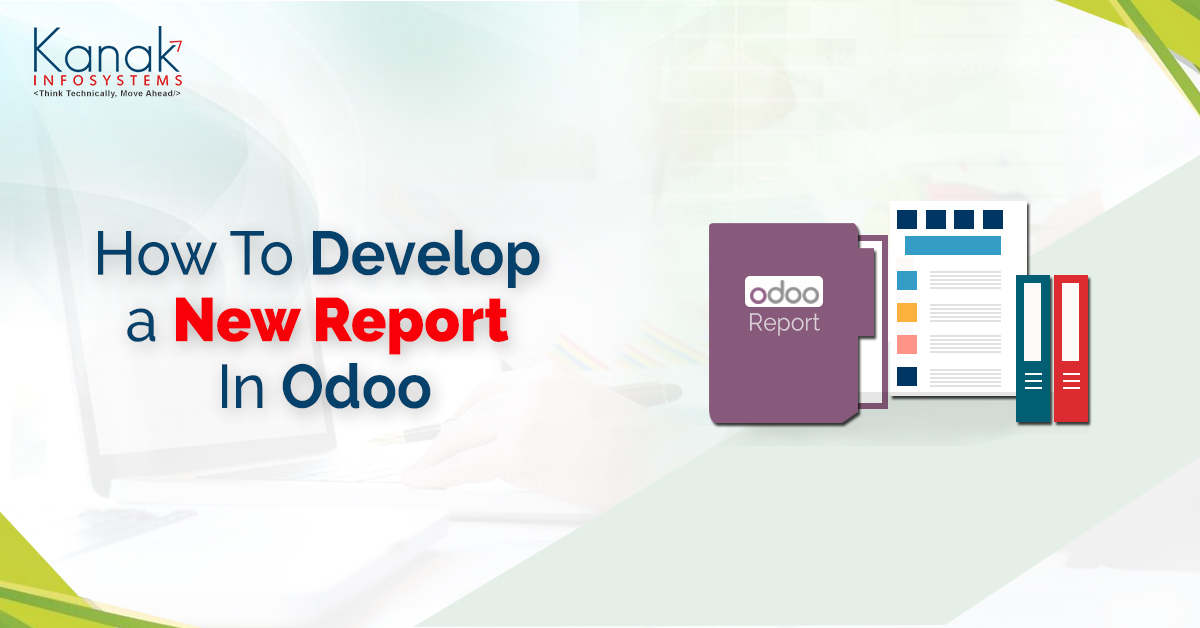 Kanak
INFOSYSTEMS
<Think Technically, Move Ahead/>

How To Develop a New Report In Odoo

odoo
Report